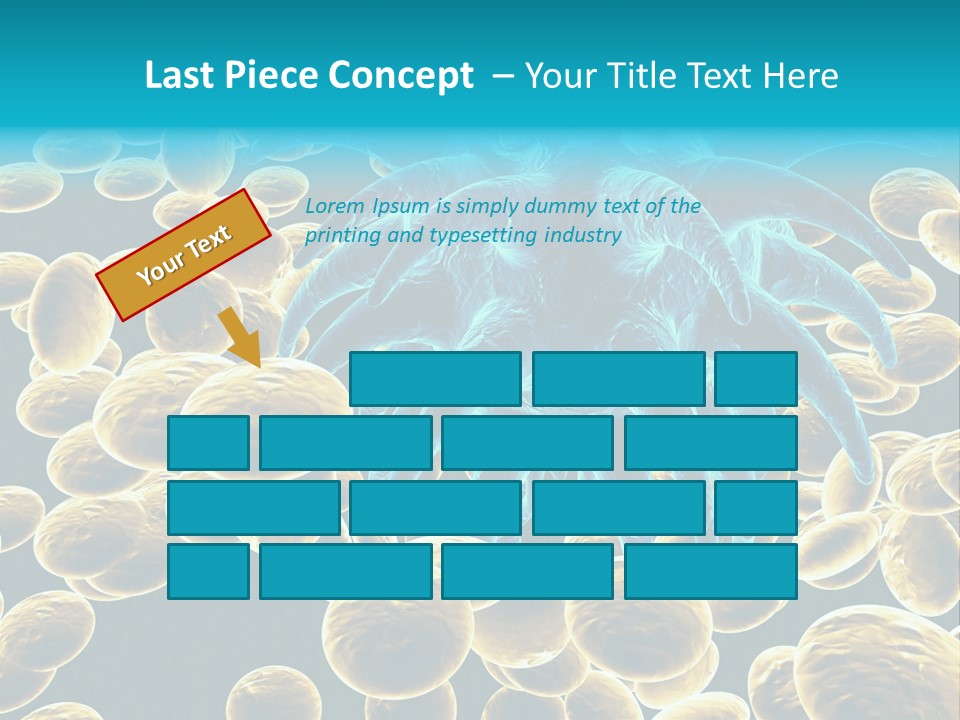 Last Piece Concept – Your Title Text Here

Your Text

Lorem Ipsum is simply dummy text of the printing and typesetting industry